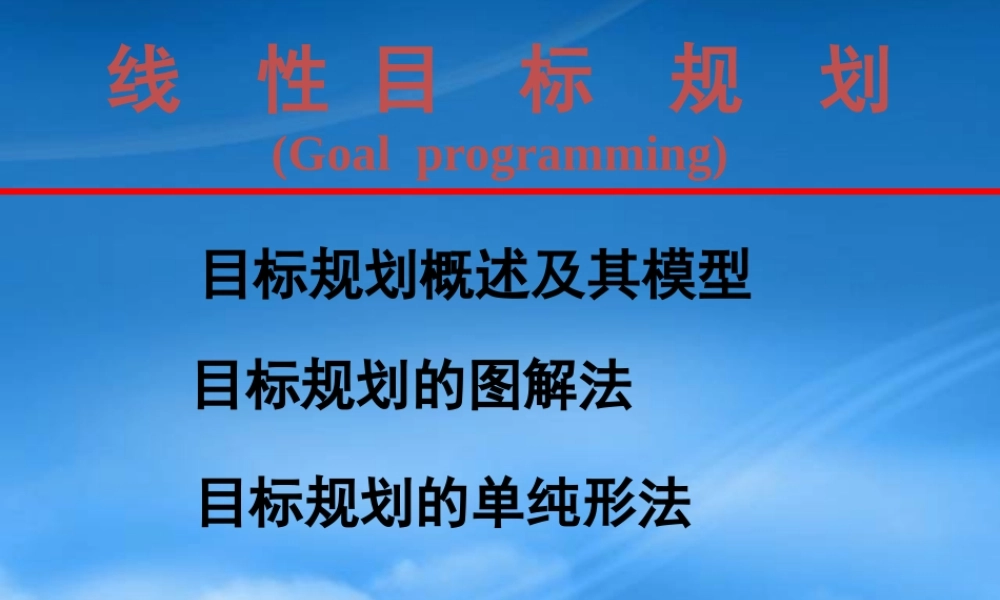 线 性 目 标 规 划
(Goal programming)

目标规划概述及其模型

目标规划的图解法

目标规划的单纯形法